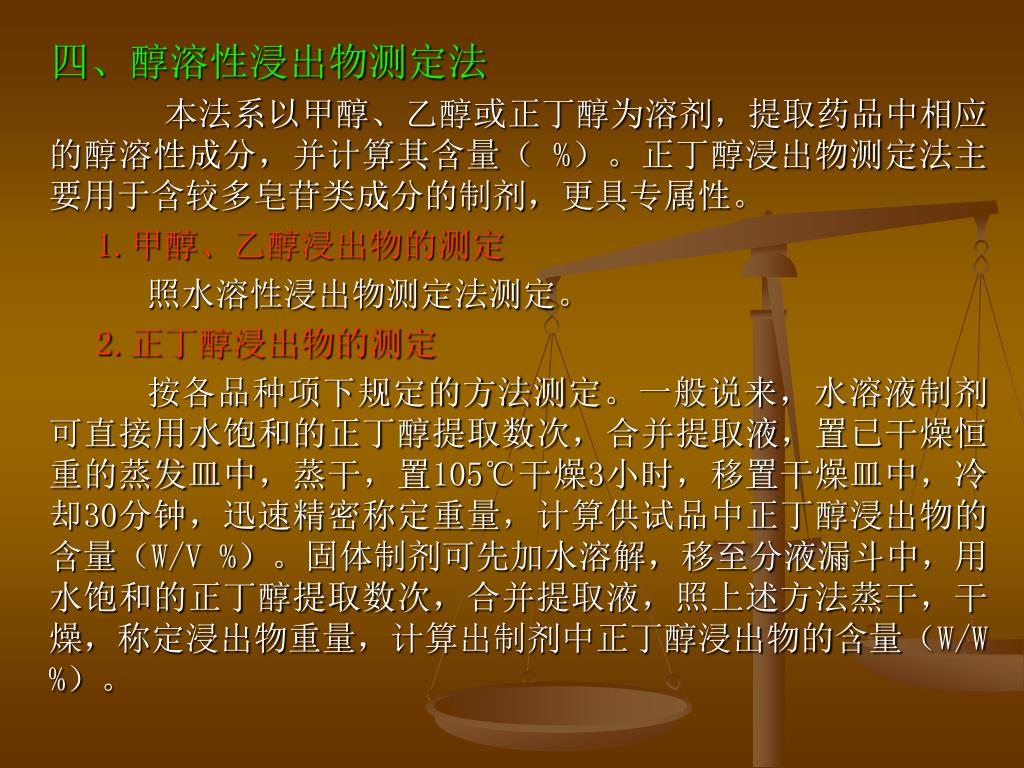 四、醇溶性浸出物测定法

本法系以甲醇、乙醇或正丁醇为溶剂，提取药品中相应的醇溶性成分，并计算其含量（ %）。正丁醇浸出物测定法主要用于含较多皂苷类成分的制剂，更具专属性。

1.甲醇、乙醇浸出物的测定

照水溶性浸出物测定法测定。

2.正丁醇浸出物的测定

按各品种项下规定的方法测定。一般说来，水溶液制剂可直接用水饱和的正丁醇提取数次，合并提取液，置已干燥恒重的蒸发皿中，蒸干，置105℃干燥3小时，移置干燥皿中，冷却30分钟，迅速精密称定重量，计算供试品中正丁醇浸出物的含量（W/V %）。固体制剂可先加水溶解，移至分液漏斗中，用水饱和的正丁醇提取数次，合并提取液，照上述方法蒸干，干燥，称定浸出物重量，计算出制剂中正丁醇浸出物的含量（W/W %）。